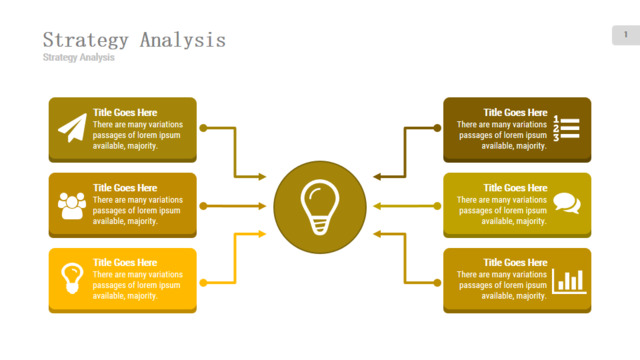 Strategy Analysis
Strategy Analysis

1

Title Goes Here
There are many variations passages of lorem ipsum available, majority.

Title Goes Here
There are many variations passages of lorem ipsum available, majority.

Title Goes Here
There are many variations passages of lorem ipsum available, majority.

Title Goes Here
There are many variations passages of lorem ipsum available, majority.

1
2
3

Title Goes Here
There are many variations passages of lorem ipsum available, majority.

Title Goes Here
There are many variations passages of lorem ipsum available, majority.